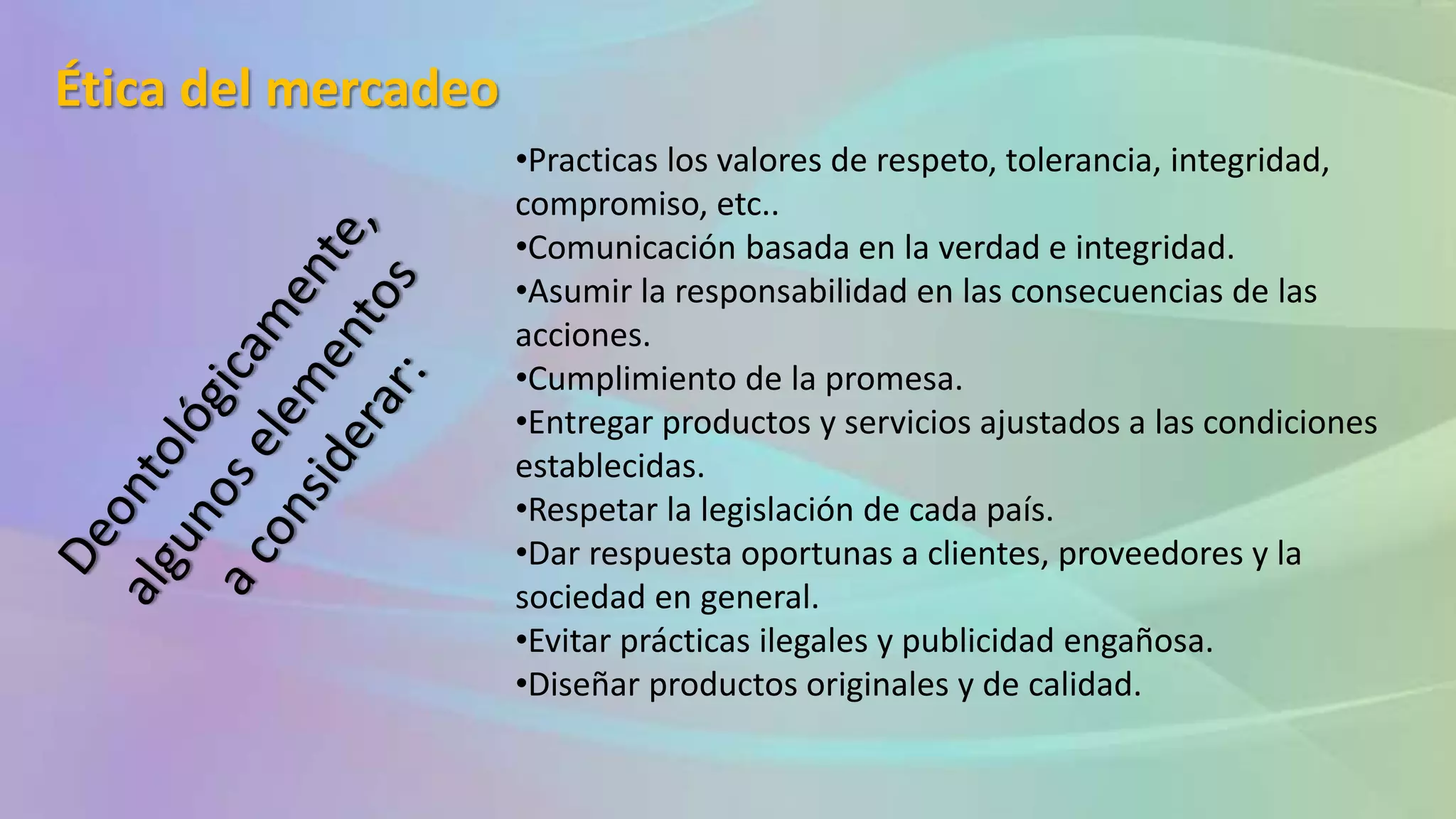 Ética del mercadeo

Deontológicamente, algunos elementos a considerar:

•Practicas los valores de respeto, tolerancia, integridad, compromiso, etc..
•Comunicación basada en la verdad e integridad.
•Asumir la responsabilidad en las consecuencias de las acciones.
•Cumplimiento de la promesa.
•Entregar productos y servicios ajustados a las condiciones establecidas.
•Respetar la legislación de cada país.
•Dar respuesta oportunas a clientes, proveedores y la sociedad en general.
•Evitar prácticas ilegales y publicidad engañosa.
•Diseñar productos originales y de calidad.